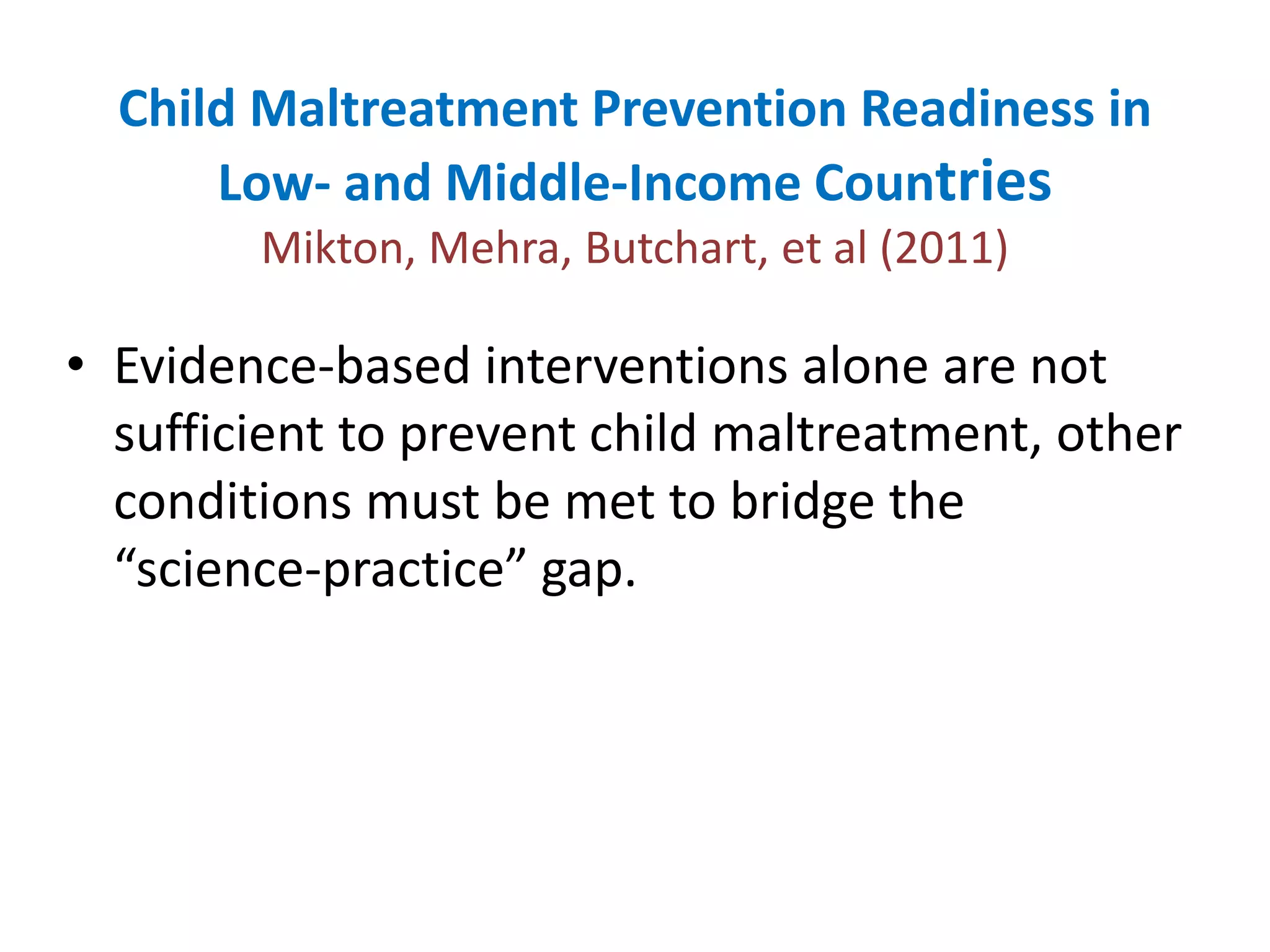 Child Maltreatment Prevention Readiness in Low- and Middle-Income Countries
Mikton, Mehra, Butchart, et al (2011)

• Evidence-based interventions alone are not sufficient to prevent child maltreatment, other conditions must be met to bridge the “science-practice” gap.